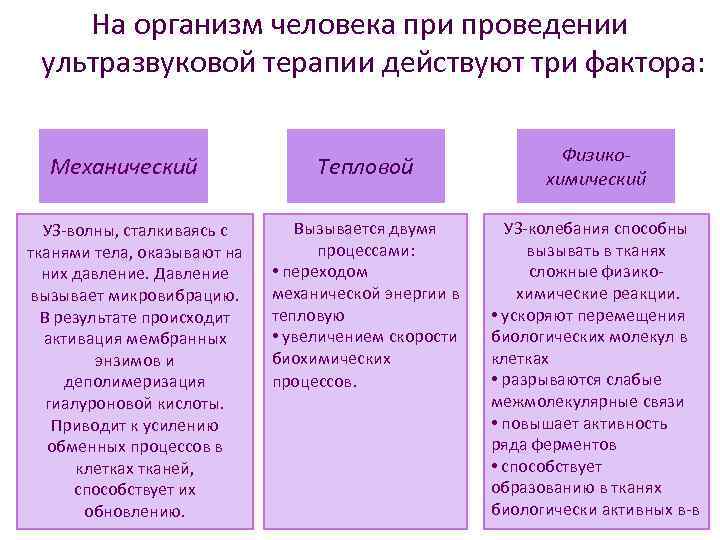 На организм человека при проведении ультразвуковой терапии действуют три фактора:

Механический

УЗ-волны, сталкиваясь с тканями тела, оказывают на них давление. Давление вызывает микровибрацию. В результате происходит активация мембранных энзимов и деполимеризация гиалуроновой кислоты. Приводит к усилению обменных процессов в клетках тканей, способствует их обновлению.

Тепловой

Вызывается двумя процессами:
• переходом механической энергии в тепловую
• увеличением скорости биохимических процессов.

Физико-химический

УЗ-колебания способны вызывать в тканях сложные физико-химические реакции.
• ускоряют перемещения биологических молекул в клетках
• разрываются слабые межмолекулярные связи
• повышает активность ряда ферментов
• способствует образованию в тканях биологически активных в-в